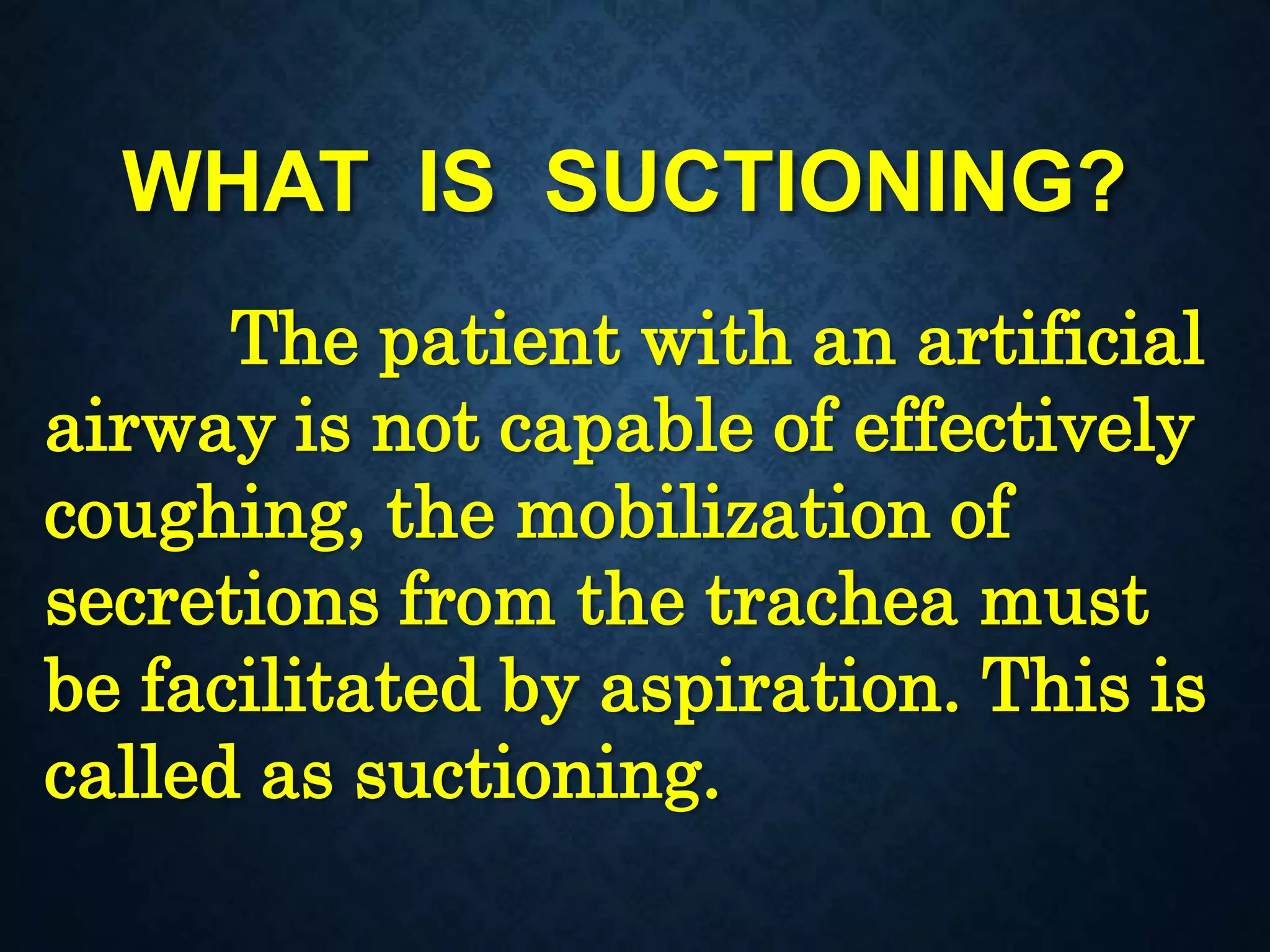 WHAT IS SUCTIONING?

The patient with an artificial airway is not capable of effectively coughing, the mobilization of secretions from the trachea must be facilitated by aspiration. This is called as suctioning.